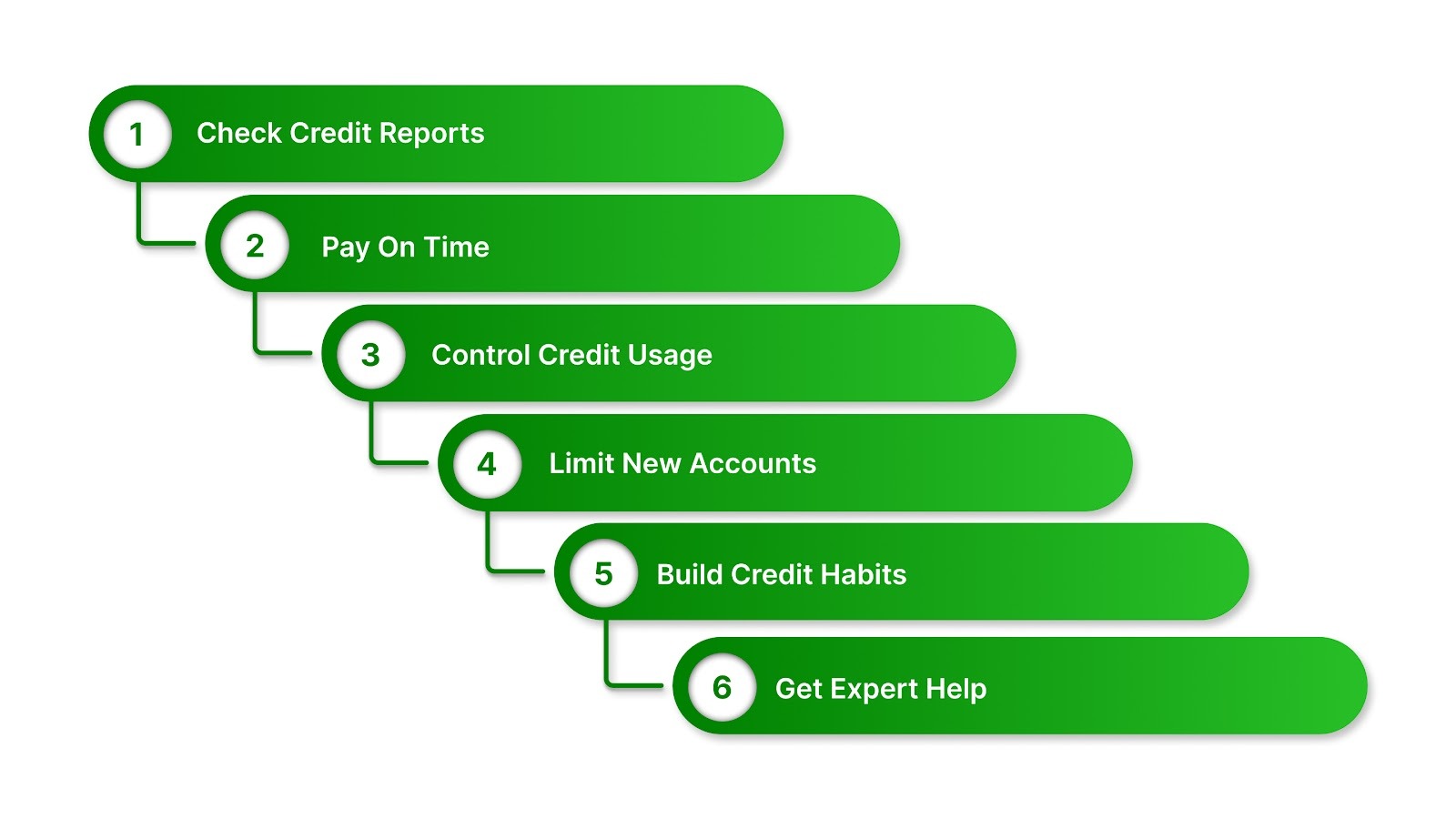 1 Check Credit Reports

2 Pay On Time

3 Control Credit Usage

4 Limit New Accounts

5 Build Credit Habits

6 Get Expert Help